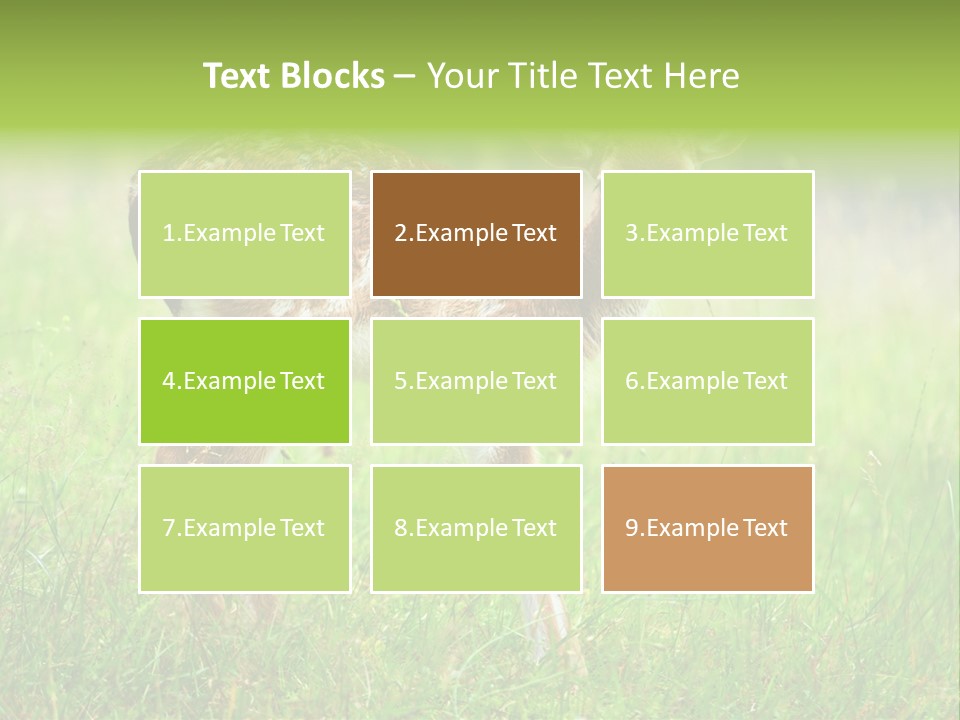 Text Blocks – Your Title Text Here

1.Example Text

2.Example Text

3.Example Text

4.Example Text

5.Example Text

6.Example Text

7.Example Text

8.Example Text

9.Example Text